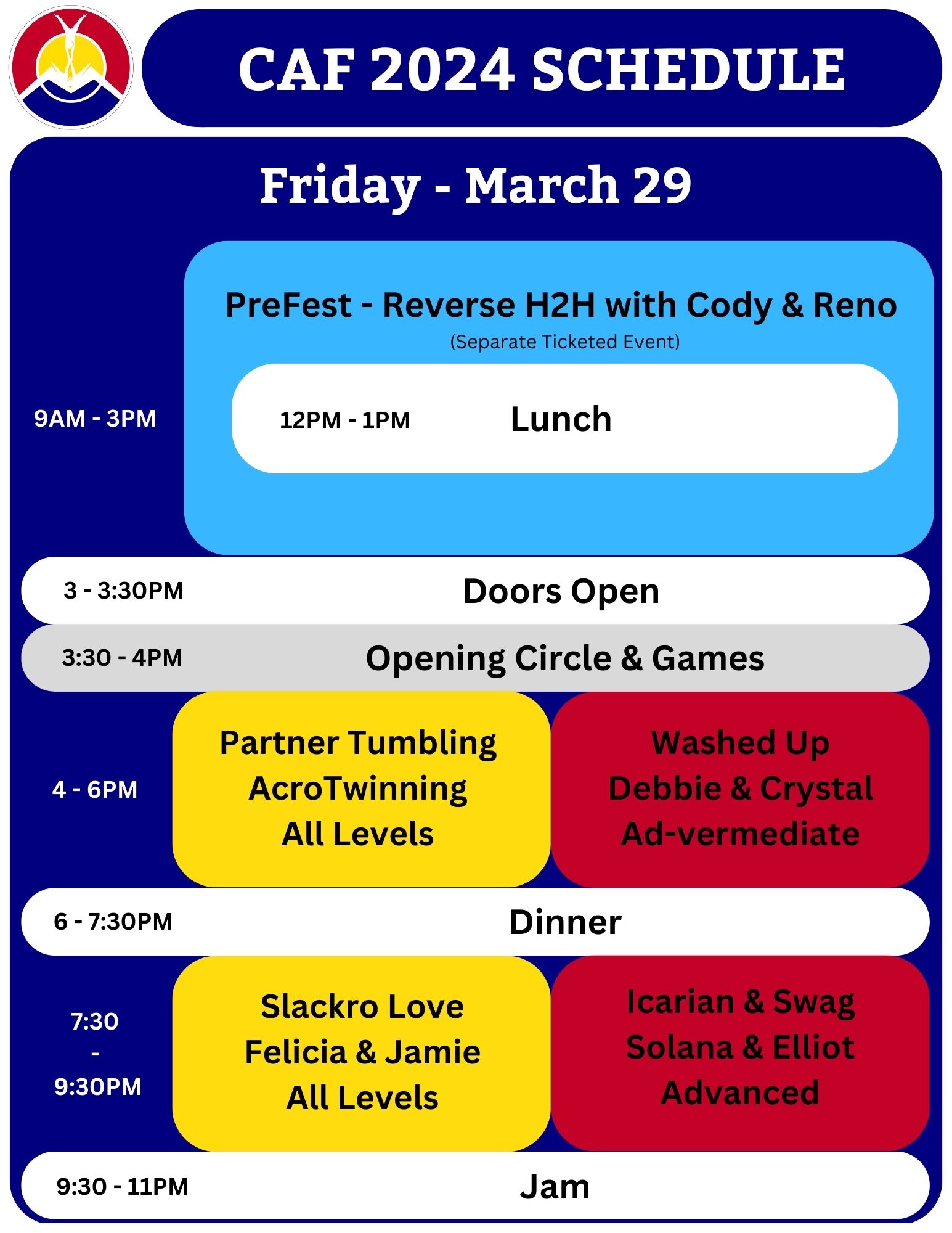 CAF 2024 SCHEDULE

Friday - March 29

9AM - 3PM

PreFest - Reverse H2H with Cody & Reno
(Separate Ticketed Event)

12PM - 1PM Lunch

3 - 3:30PM Doors Open

3:30 - 4PM Opening Circle & Games

4 - 6PM

Partner Tumbling
AcroTwinning
All Levels

Washed Up
Debbie & Crystal
Ad-vermediate

6 - 7:30PM Dinner

7:30 - 9:30PM

Slackro Love
Felicia & Jamie
All Levels

Icarian & Swag
Solana & Elliot
Advanced

9:30 - 11PM Jam